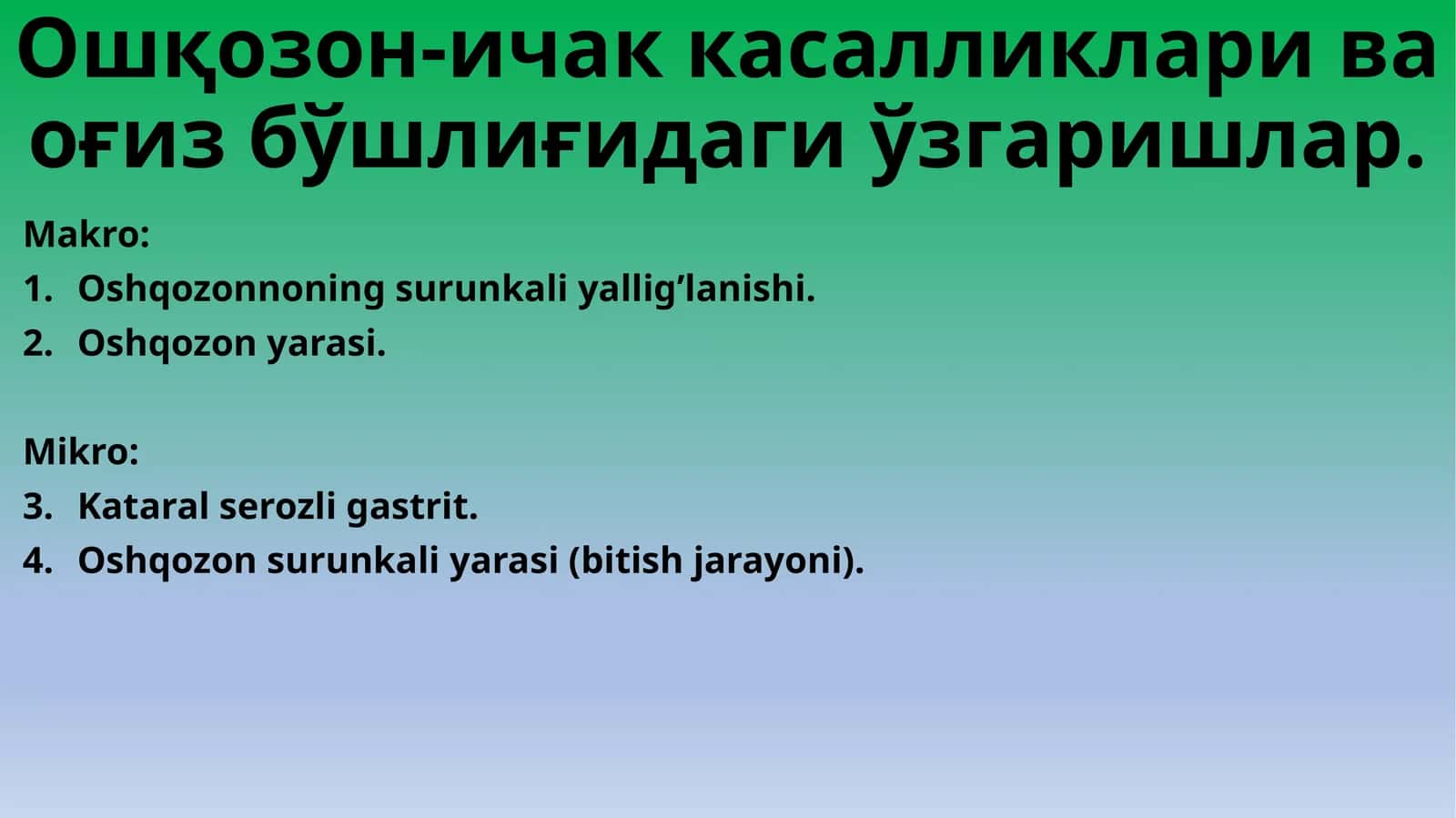 Ошқозон-ичак касалликлари ва оғиз бўшлиғидаги ўзгаришлар.

Makro:

1. Oshqozonnoning surunkali yallig’lanishi.
2. Oshqozon yarasi.

Mikro:

3. Kataral serozli gastrit.
4. Oshqozon surunkali yarasi (bitish jarayoni).